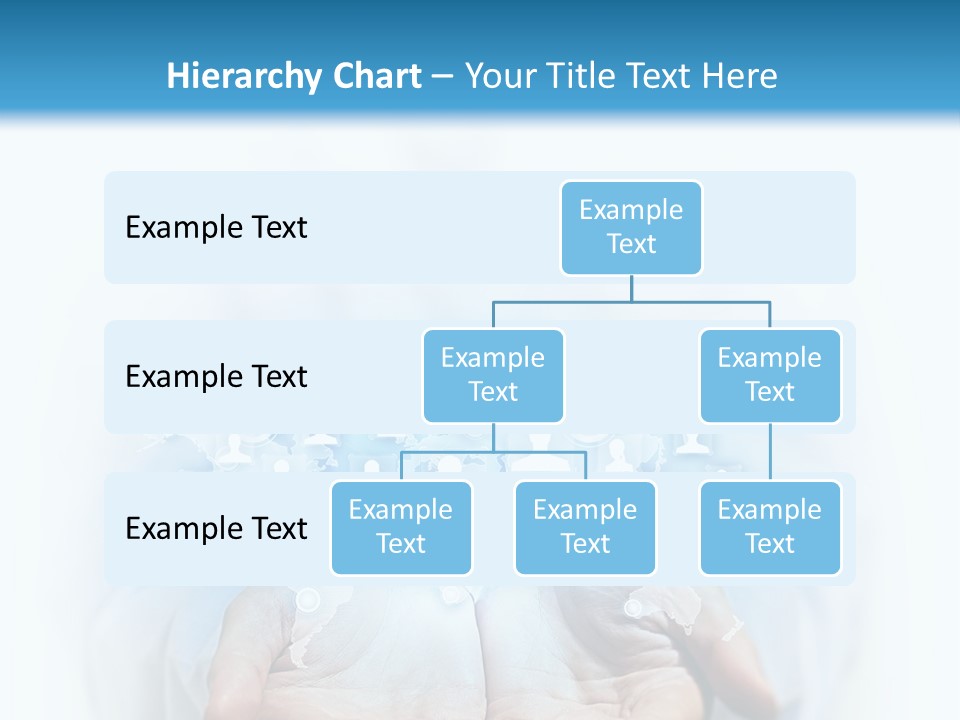 Hierarchy Chart – Your Title Text Here

Example Text

Example Text

Example Text

Example Text

Example Text

Example Text

Example Text

Example Text

Example Text